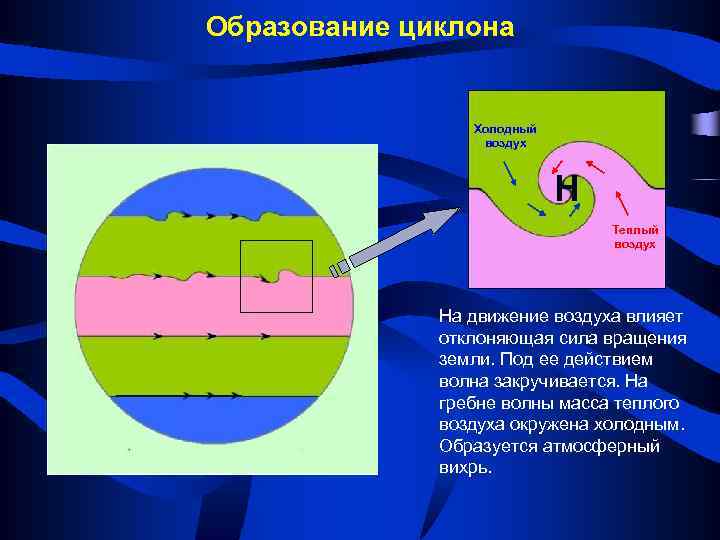 Образование циклона

Холодный воздух

Н

Теплый воздух

На движение воздуха влияет отклоняющая сила вращения земли. Под ее действием волна закручивается. На гребне волны масса теплого воздуха окружена холодным. Образуется атмосферный вихрь.